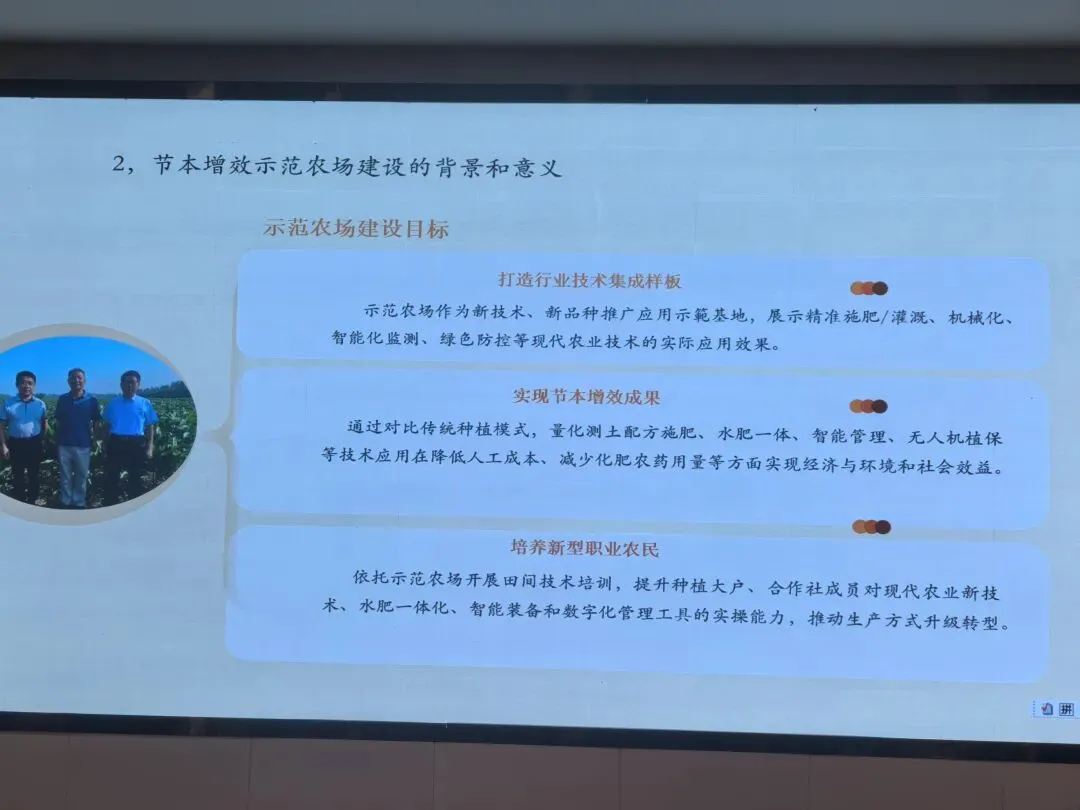 2，节本增效示范农场建设的背景和意义

示范农场建设目标

打造行业技术集成样板

示范农场作为新技术、新品种推广应用示範基地，展示精准施肥/灌溉、机械化、智能化监测、绿色防控等现代农业技术的实际应用效果。

实现节本增效成果

通过对比传统种植模式，量化测土配方施肥、水肥一体、智能管理、无人机植保等技术应用在降低人工成本、减少化肥农药用量等方面实现经济与环境和社会效益。

培养新型职业农民

依托示范农场开展田间技术培训，提升种植大户、合作社成员对现代农业新技术、水肥一体化、智能装备和数字化管理工具的实操能力，推动生产方式升级转型。

拼